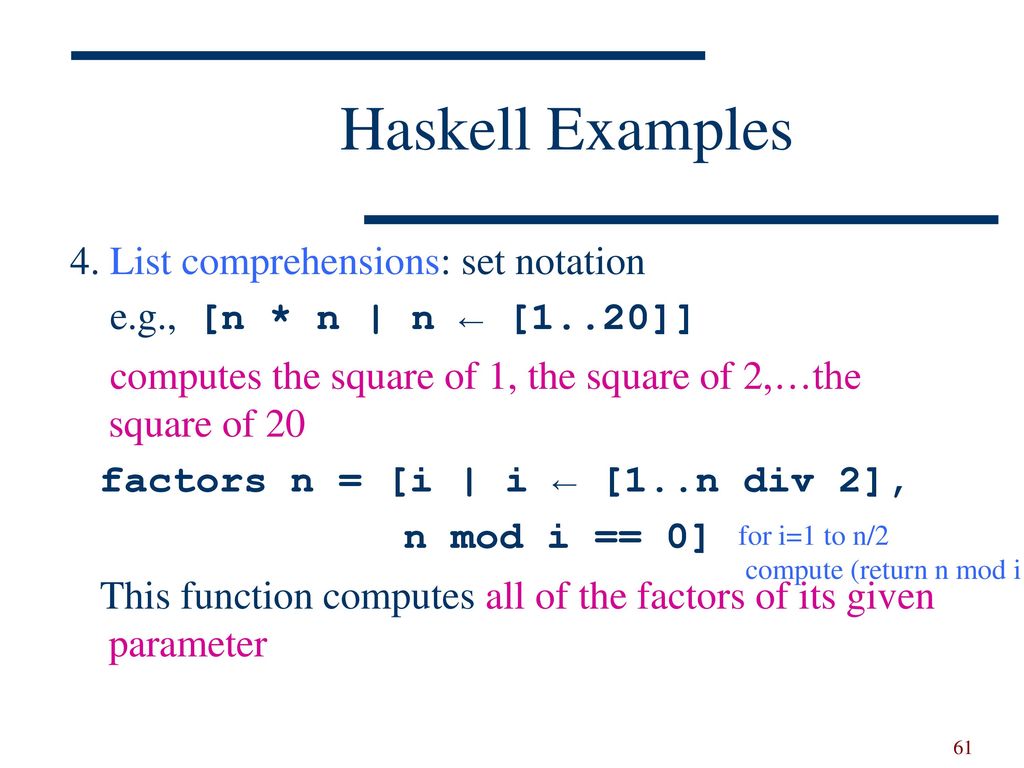 Haskell Examples

4. List comprehensions: set notation

e.g., [n * n | n ← [1..20]]

computes the square of 1, the square of 2,…the square of 20

factors n = [i | i ← [1..n div 2],
n mod i == 0]

for i=1 to n/2
compute (return n mod i

This function computes all of the factors of its given parameter

61